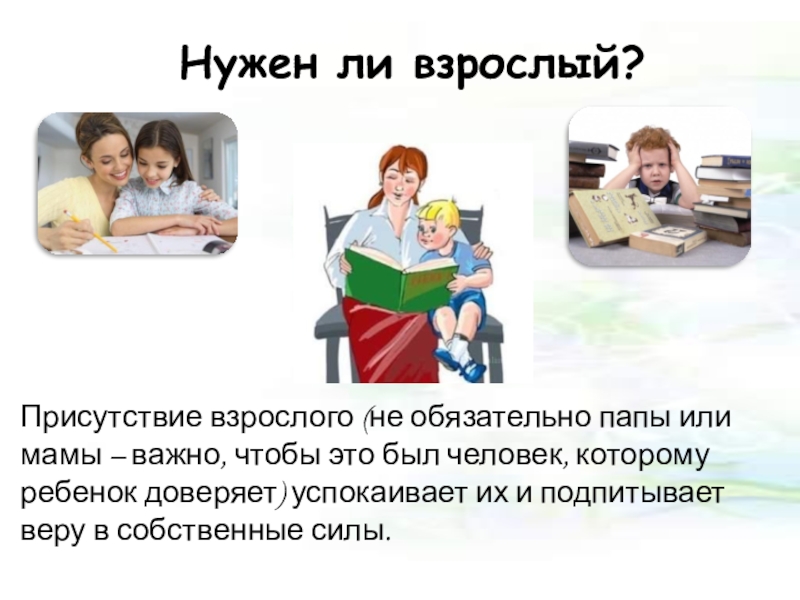 Нужен ли взрослый?

Присутствие взрослого (не обязательно папы или мамы – важно, чтобы это был человек, которому ребенок доверяет) успокаивает их и подпитывает веру в собственные силы.